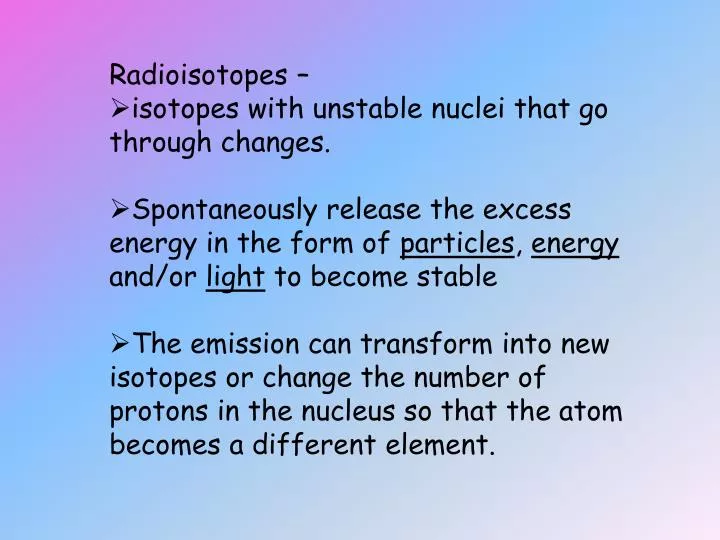 Radioisotopes –
➢isotopes with unstable nuclei that go through changes.

➢Spontaneously release the excess energy in the form of particles, energy and/or light to become stable

➢The emission can transform into new isotopes or change the number of protons in the nucleus so that the atom becomes a different element.